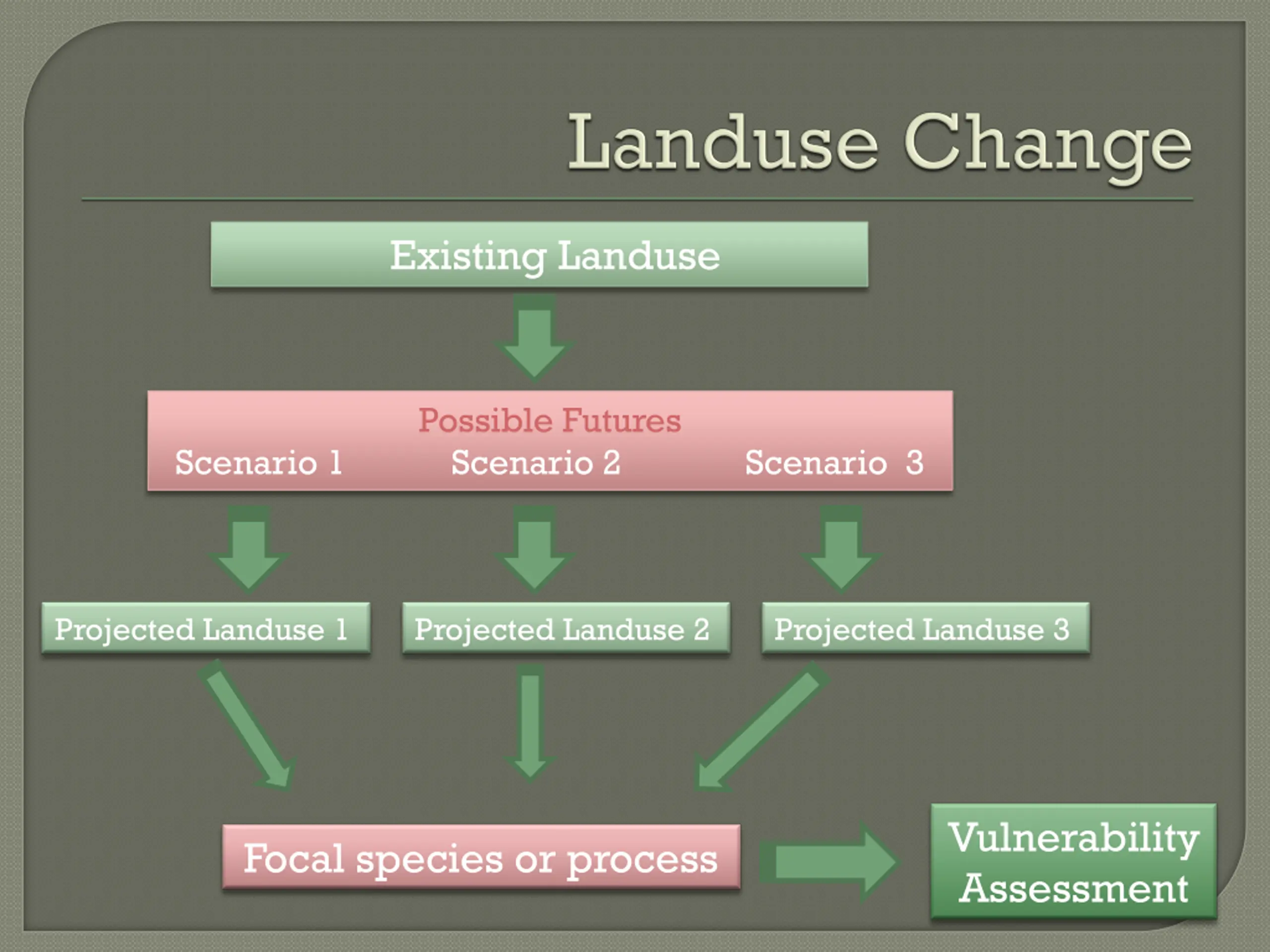 Landuse Change

Existing Landuse

Possible Futures
Scenario 1 Scenario 2 Scenario 3

Projected Landuse 1

Projected Landuse 2

Projected Landuse 3

Focal species or process

Vulnerability Assessment